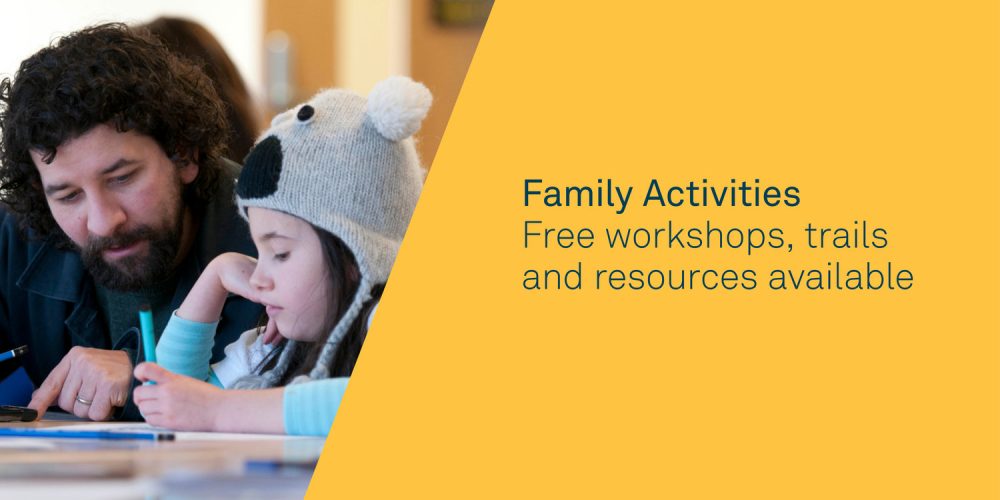 Family Activities
Free workshops, trails and resources available